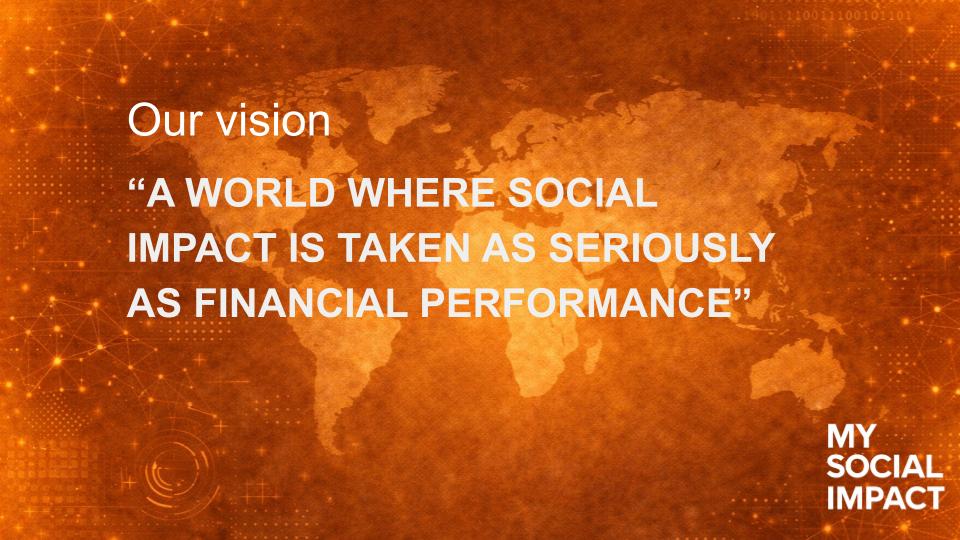 Our vision

“A WORLD WHERE SOCIAL IMPACT IS TAKEN AS SERIOUSLY AS FINANCIAL PERFORMANCE”

MY SOCIAL IMPACT